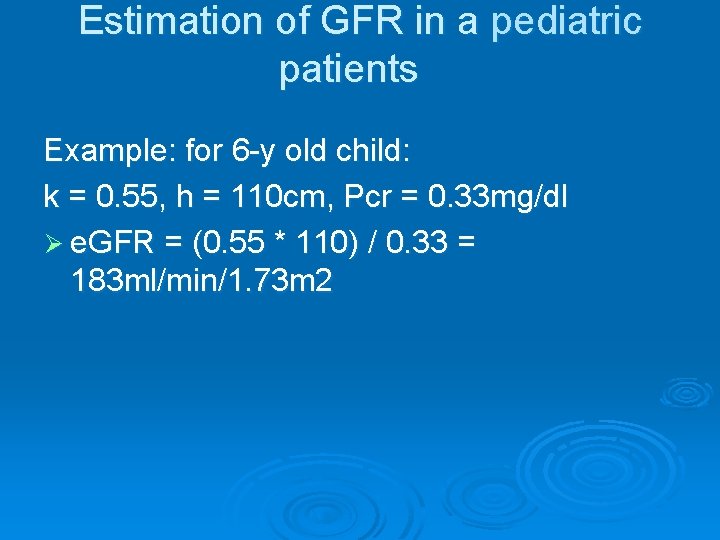 Estimation of GFR in a pediatric patients

Example: for 6-y old child:

k = 0.55, h = 110cm, Pcr = 0.33mg/dl

➢ eGFR = (0.55 * 110) / 0.33 = 183ml/min/1.73m2